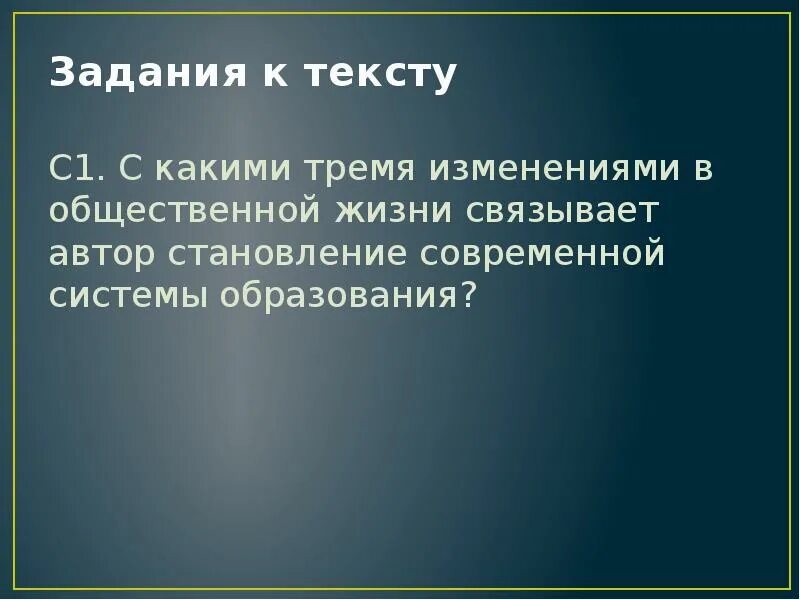 Задания к тексту

С1. С какими тремя изменениями в общественной жизни связывает автор становление современной системы образования?